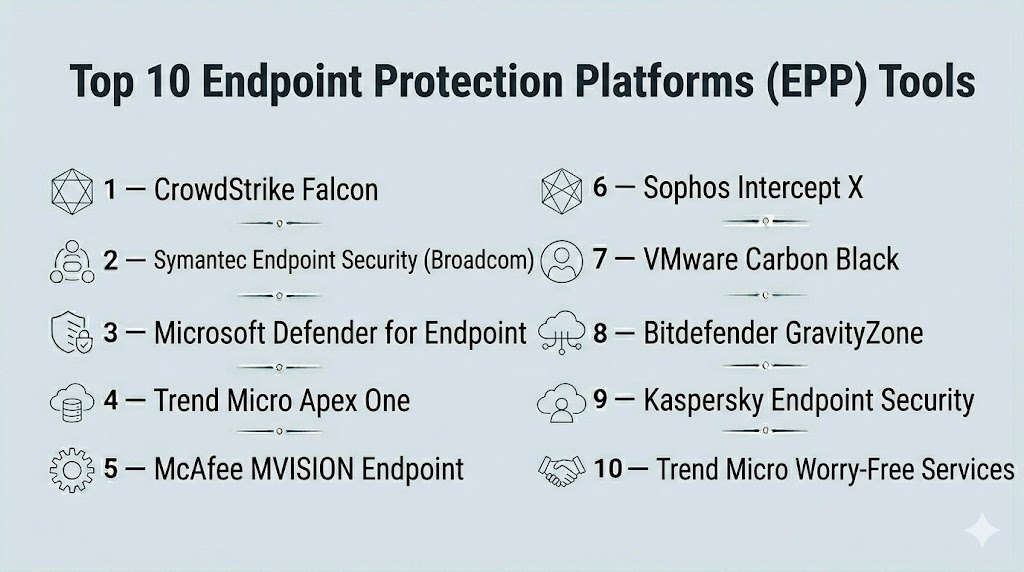 Top 10 Endpoint Protection Platforms (EPP) Tools

1 — CrowdStrike Falcon

2 — Symantec Endpoint Security (Broadcom)

3 — Microsoft Defender for Endpoint

4 — Trend Micro Apex One

5 — McAfee MVISION Endpoint

6 — Sophos Intercept X

7 — VMware Carbon Black

8 — Bitdefender GravityZone

9 — Kaspersky Endpoint Security

10 — Trend Micro Worry-Free Services